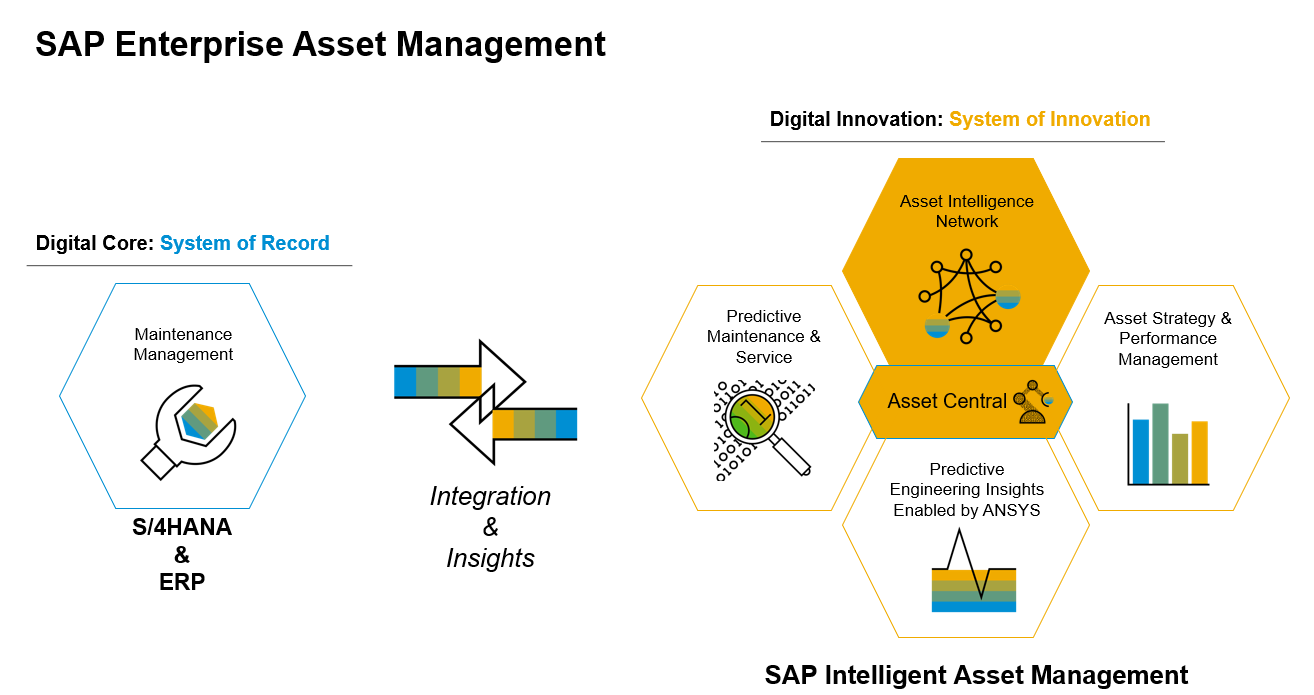 SAP Enterprise Asset Management

Digital Core: System of Record

Maintenance Management

S/4HANA
&
ERP

Integration
&
Insights

Digital Innovation: System of Innovation

Asset Intelligence Network

Predictive Maintenance & Service

Asset Central

Asset Strategy & Performance Management

Predictive Engineering Insights Enabled by ANSYS

SAP Intelligent Asset Management